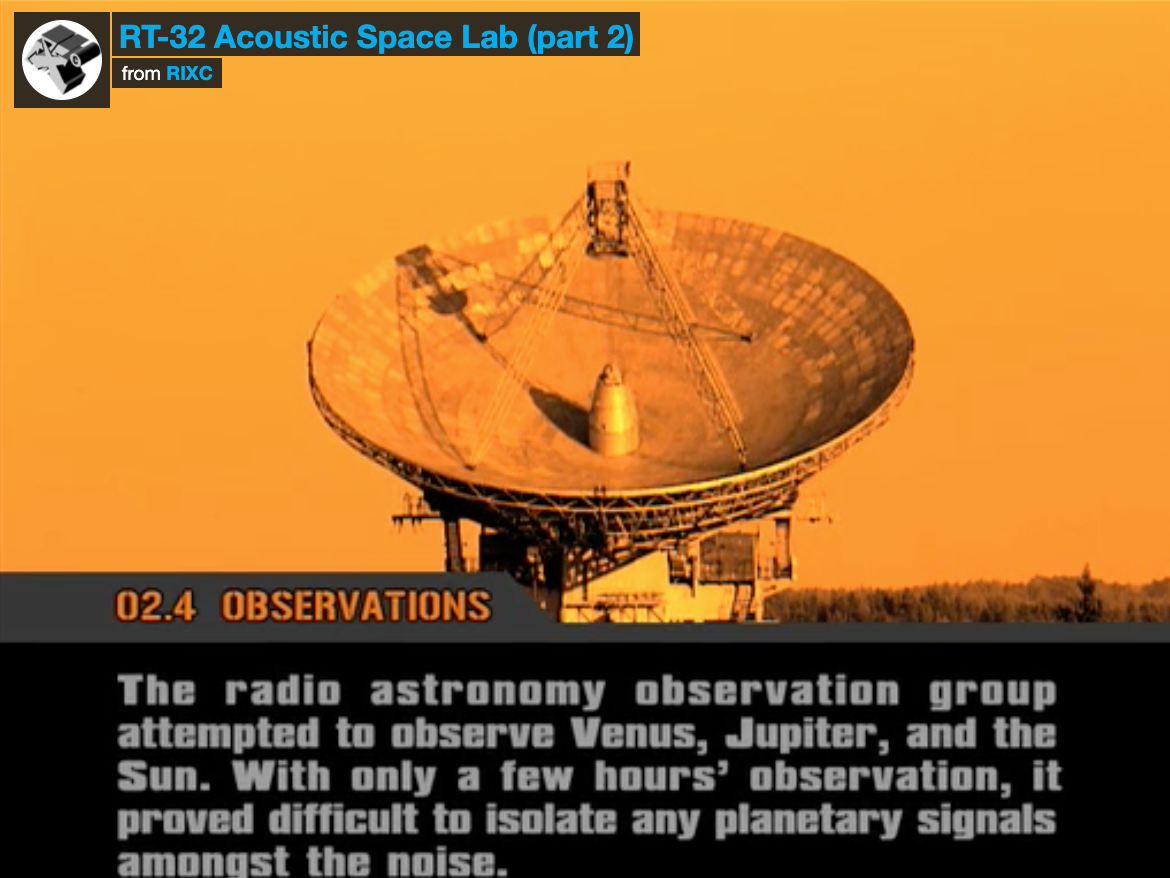 RT-32 Acoustic Space Lab (part 2)
from RIXC

02.4 OBSERVATIONS

The radio astronomy observation group attempted to observe Venus, Jupiter, and the Sun. With only a few hours' observation, it proved difficult to isolate any planetary signals amongst the noise.